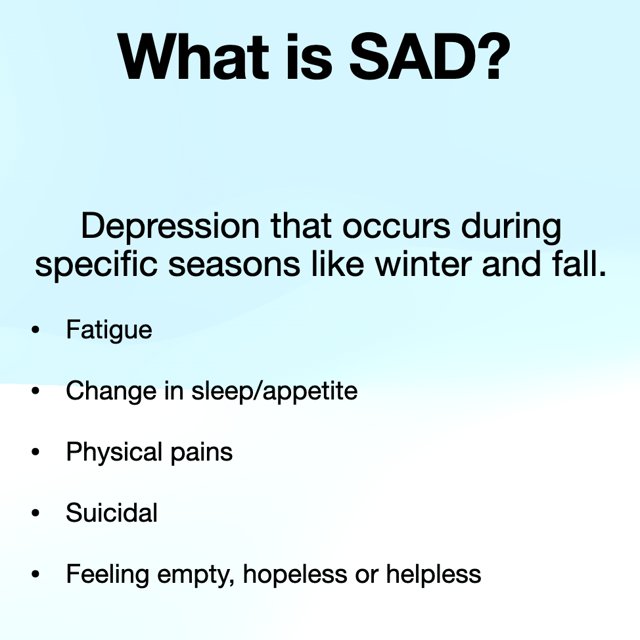 What is SAD?

Depression that occurs during specific seasons like winter and fall.

• Fatigue

• Change in sleep/appetite

• Physical pains

• Suicidal

• Feeling empty, hopeless or helpless